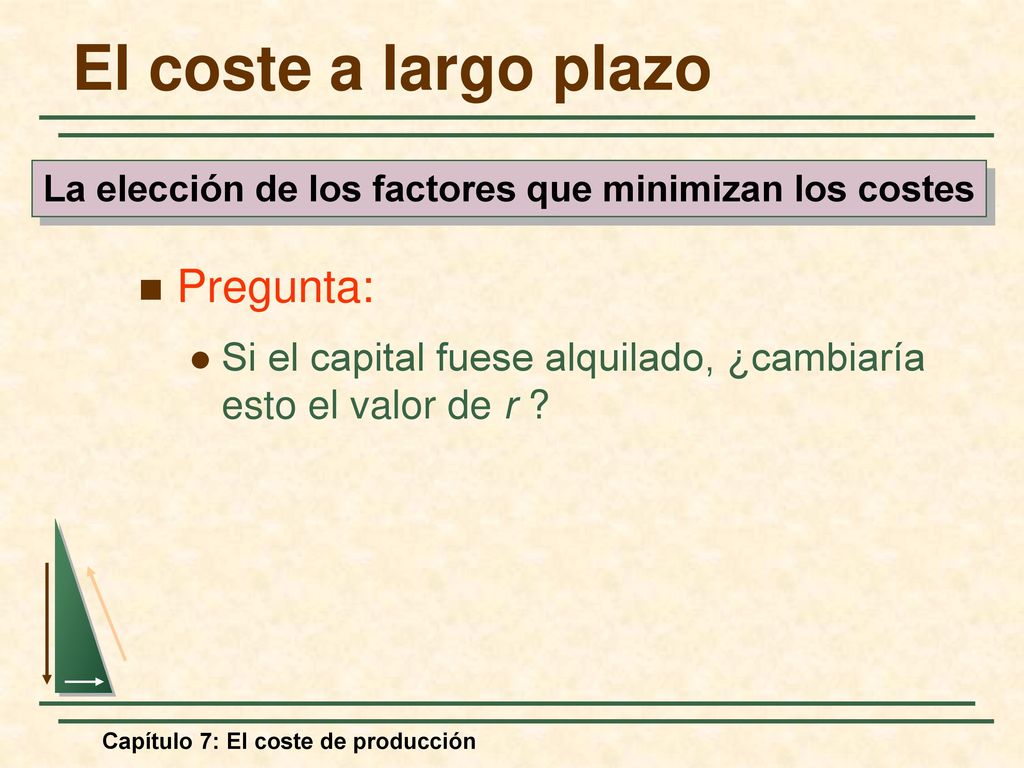 El coste a largo plazo

La elección de los factores que minimizan los costes

Pregunta:

Si el capital fuese alquilado, ¿cambiaría esto el valor de $r$ ?

Capítulo 7: El coste de producción